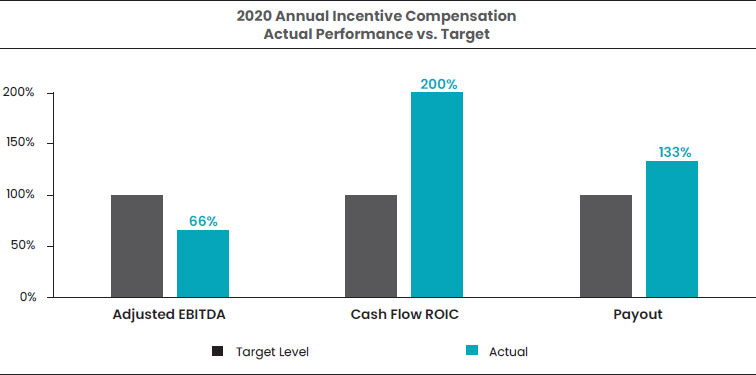 2020 Annual Incentive Compensation
Actual Performance vs. Target

200%
150%
100%
50%
0%

66%
200%
133%

Adjusted EBITDA
Cash Flow ROIC
Payout

Target Level
Actual